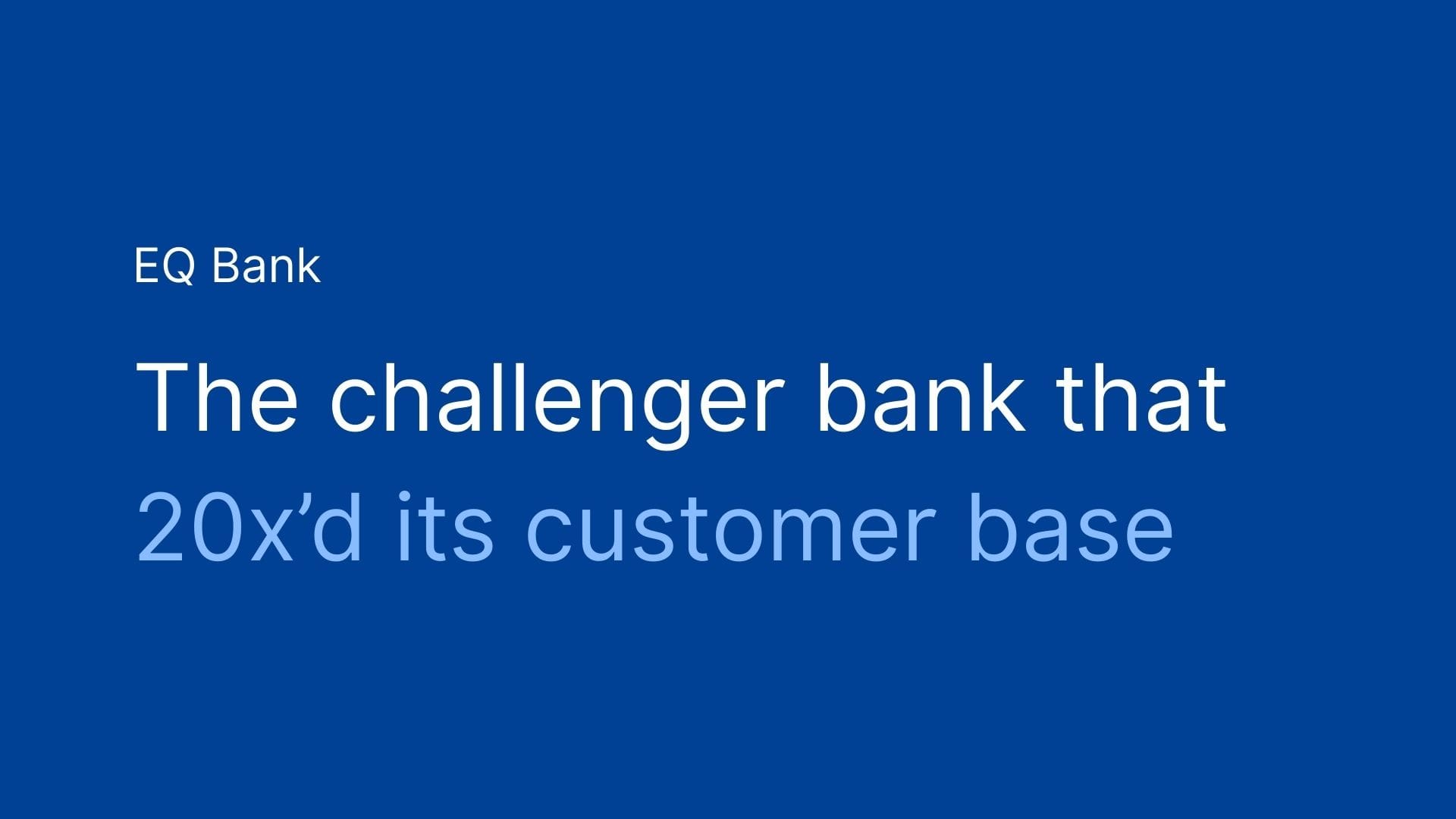 EQ Bank

The challenger bank that 20x’d its customer base